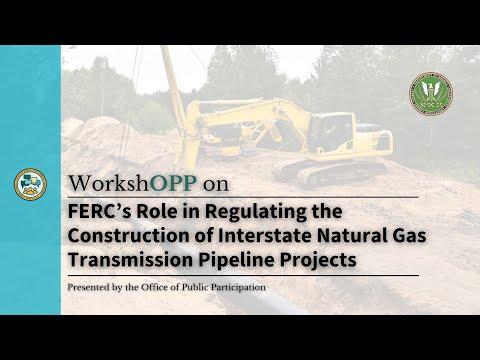 WorkshOPP on

FERC's Role in Regulating the Construction of Interstate Natural Gas Transmission Pipeline Projects

Presented by the Office of Public Participation